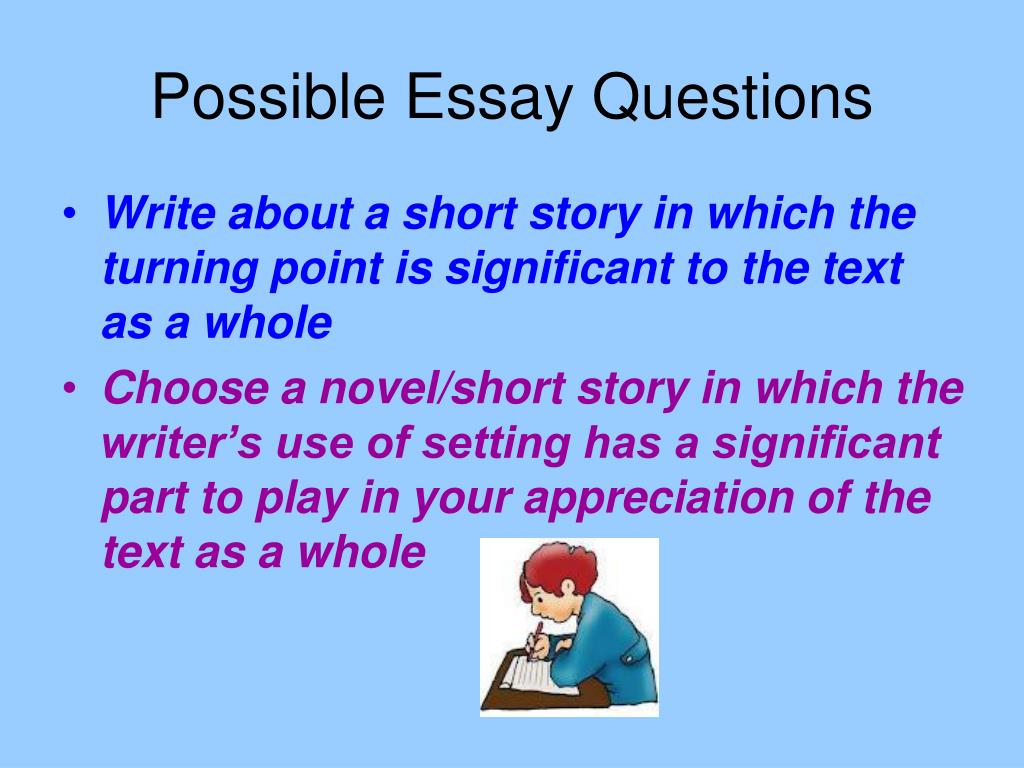 Possible Essay Questions

• Write about a short story in which the turning point is significant to the text as a whole

• Choose a novel/short story in which the writer's use of setting has a significant part to play in your appreciation of the text as a whole